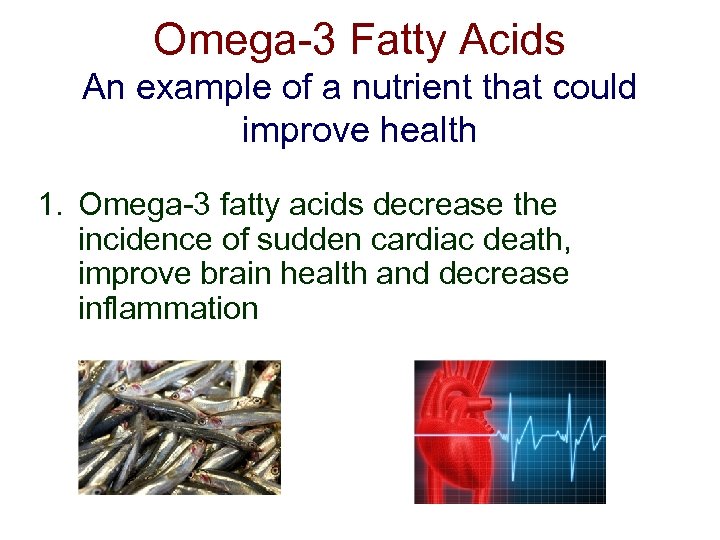 Omega-3 Fatty Acids
An example of a nutrient that could improve health

1. Omega-3 fatty acids decrease the incidence of sudden cardiac death, improve brain health and decrease inflammation